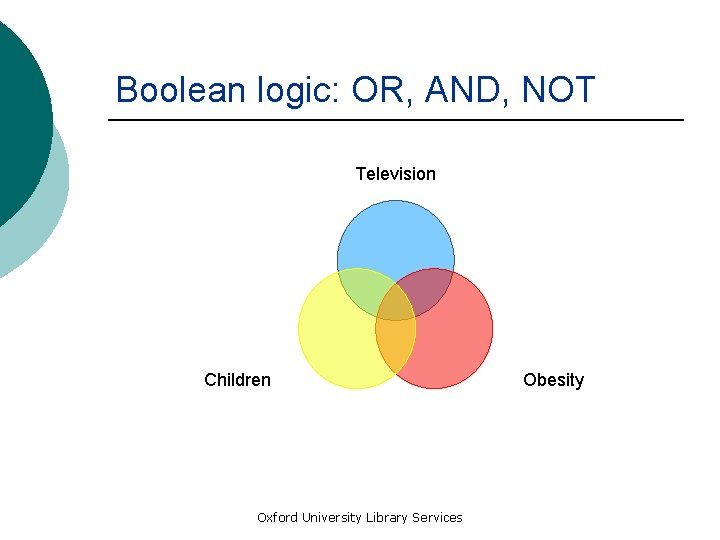 Boolean logic: OR, AND, NOT

Television

Children

Obesity

Oxford University Library Services